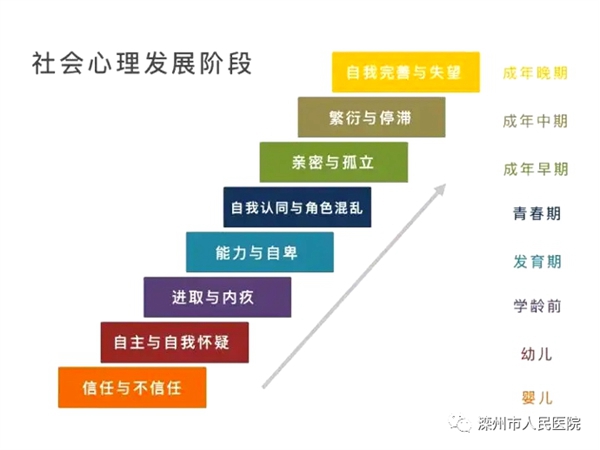 社会心理发展阶段

自我完善与失望 成年晚期

繁衍与停滞 成年中期

亲密与孤立 成年早期

自我认同与角色混乱 青春期

能力与自卑 发育期

进取与内疚 学龄前

自主与自我怀疑 幼儿

信任与不信任 婴儿

滦州市人民医院